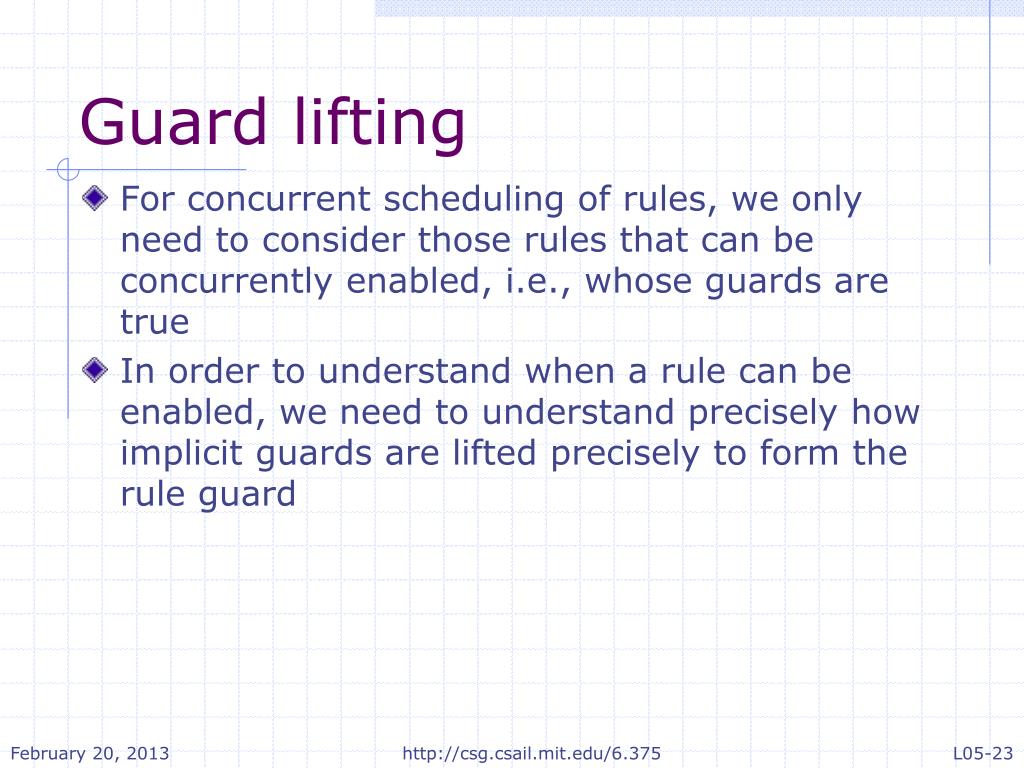 Guard lifting

For concurrent scheduling of rules, we only need to consider those rules that can be concurrently enabled, i.e., whose guards are true

In order to understand when a rule can be enabled, we need to understand precisely how implicit guards are lifted precisely to form the rule guard

February 20, 2013

http://csg.csail.mit.edu/6.375

L05-23